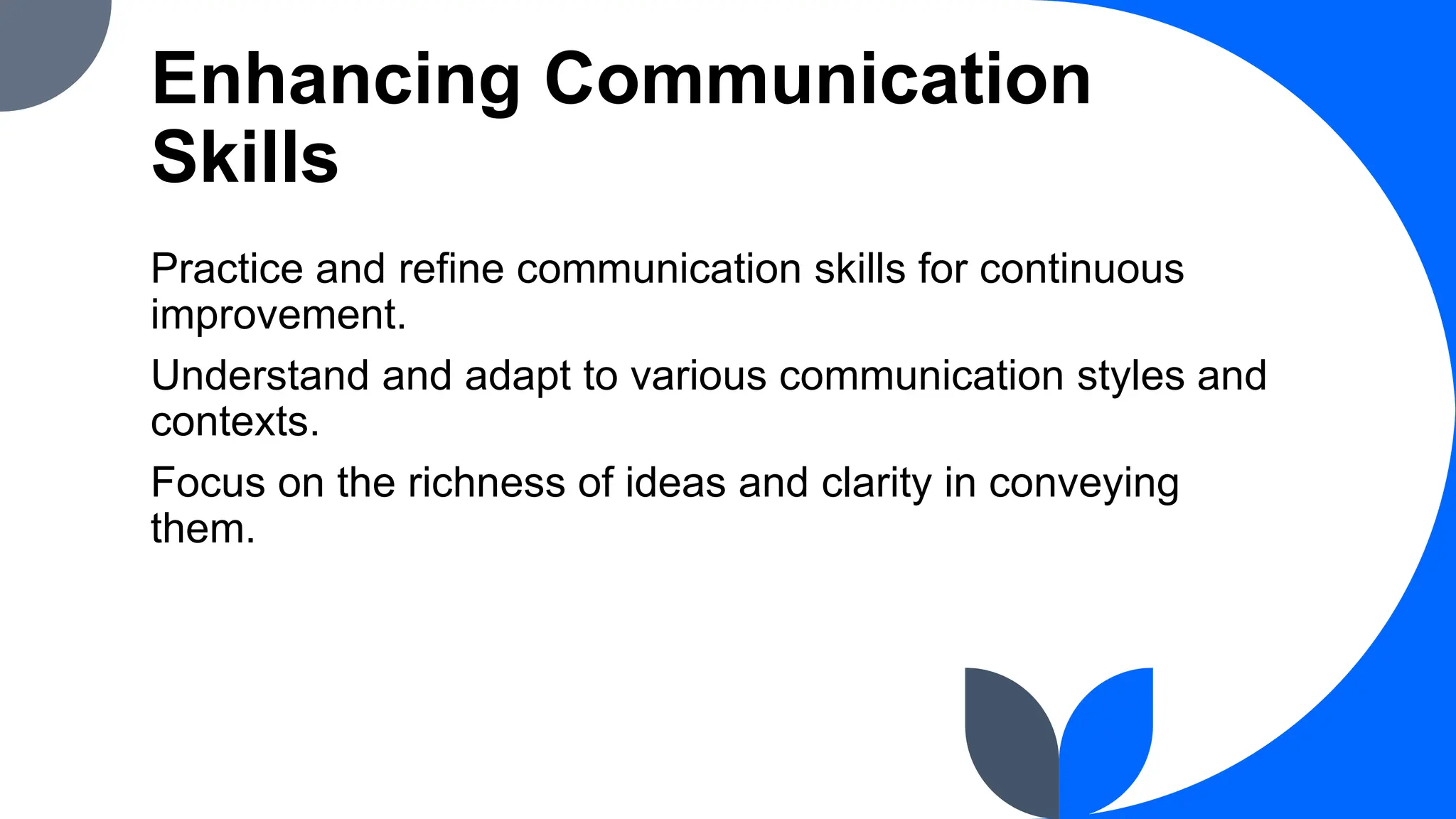 Enhancing Communication Skills

Practice and refine communication skills for continuous improvement.

Understand and adapt to various communication styles and contexts.

Focus on the richness of ideas and clarity in conveying them.